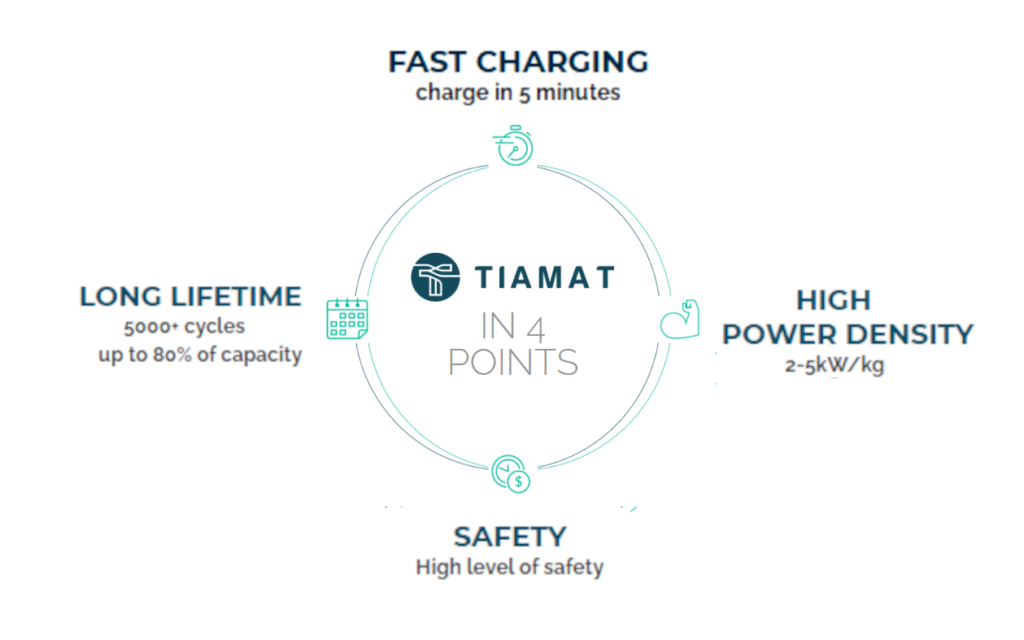 FAST CHARGING
charge in 5 minutes

LONG LIFETIME
5000+ cycles
up to 80% of capacity

TIAMAT
IN 4
POINTS

HIGH
POWER DENSITY
2-5kW/kg

SAFETY
High level of safety